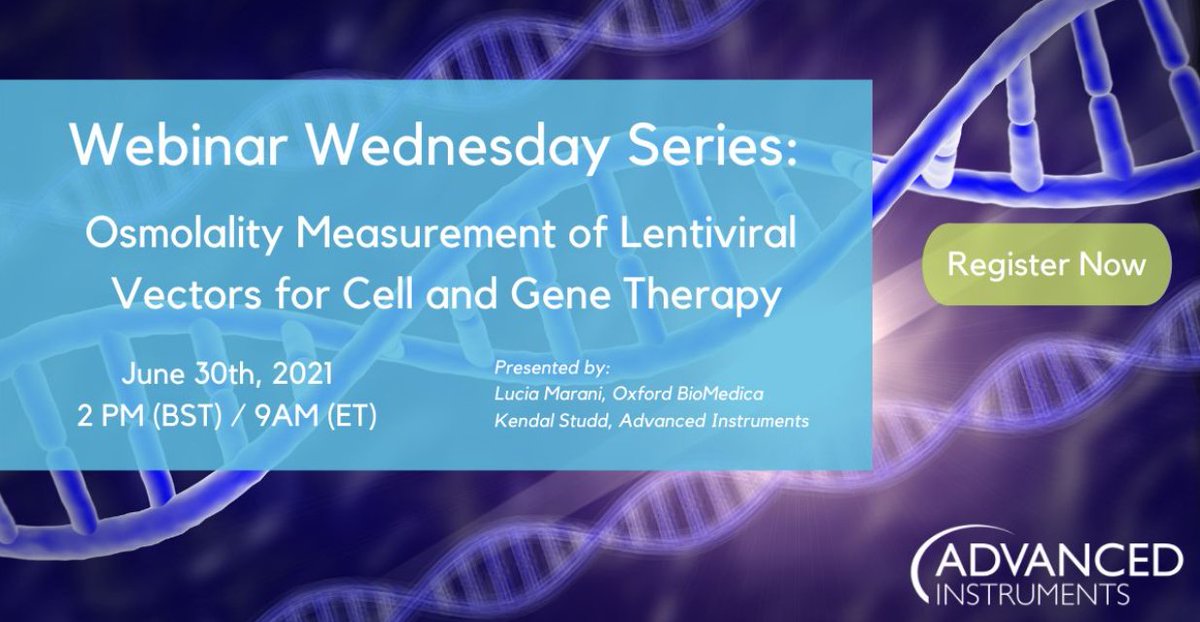 Webinar Wednesday Series:

Osmolality Measurement of Lentiviral Vectors for Cell and Gene Therapy

June 30th, 2021
2 PM (BST) / 9AM (ET)

Presented by:
Lucia Marani, Oxford BioMedica
Kendal Studd, Advanced Instruments

Register Now

ADVANCED INSTRUMENTS